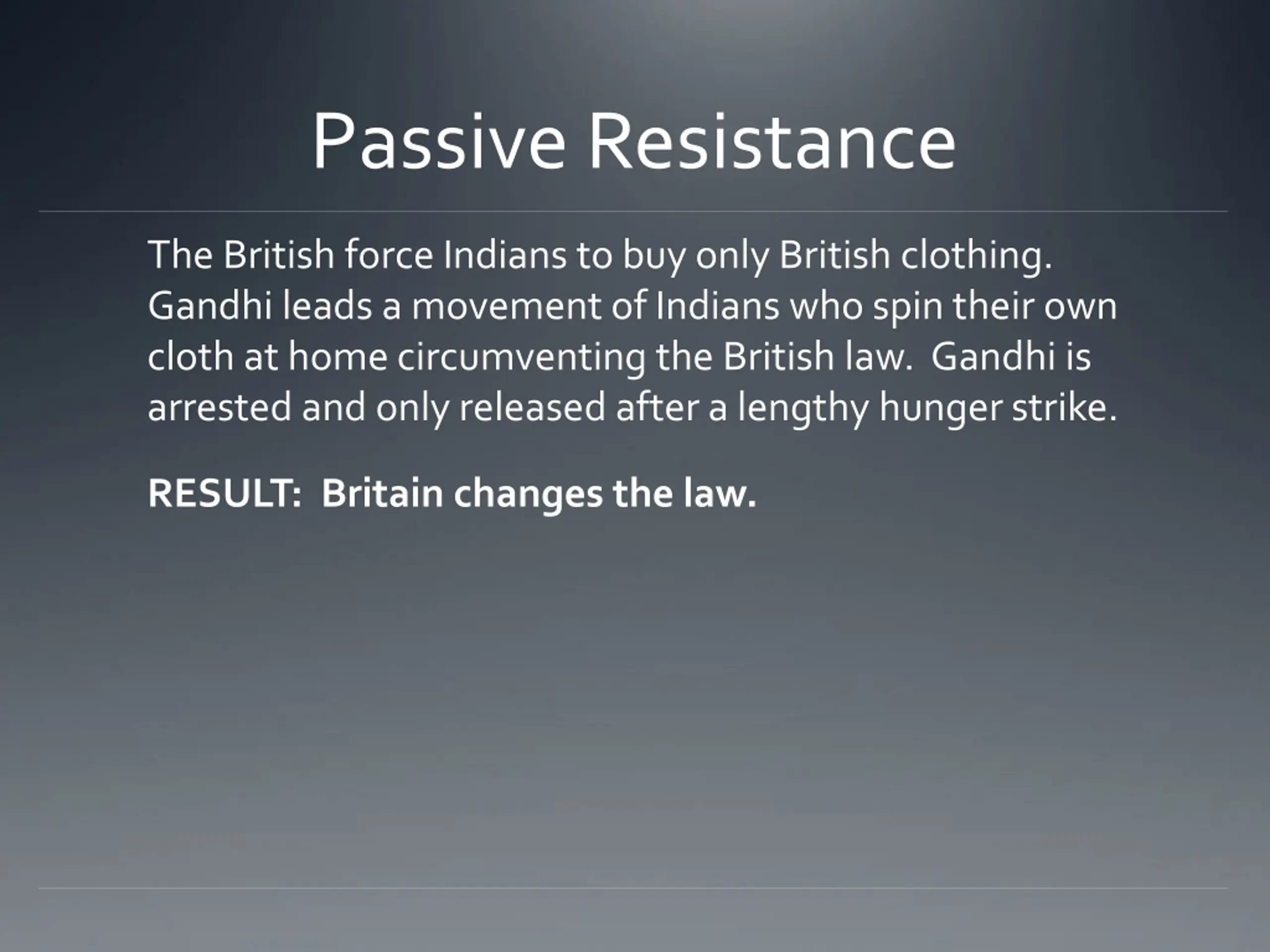 Passive Resistance

The British force Indians to buy only British clothing. Gandhi leads a movement of Indians who spin their own cloth at home circumventing the British law. Gandhi is arrested and only released after a lengthy hunger strike.

RESULT: Britain changes the law.